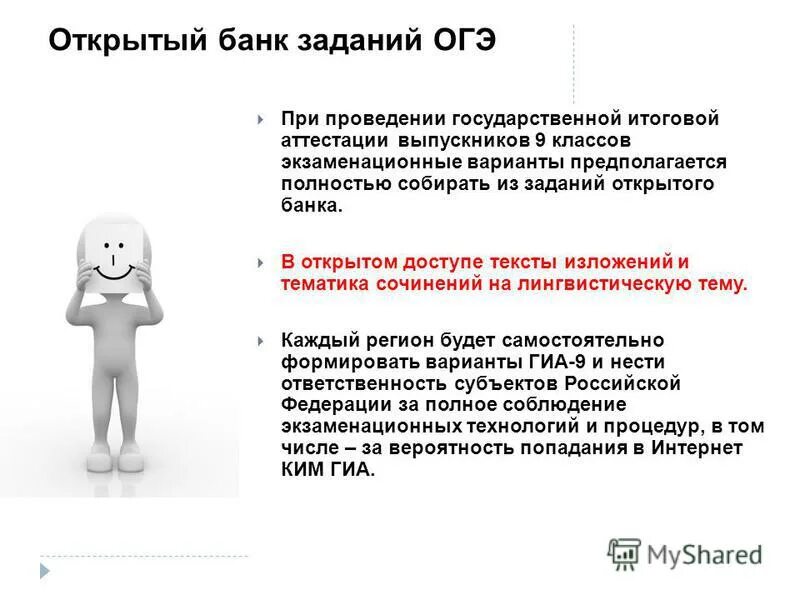 Открытый банк заданий ОГЭ

При проведении государственной итоговой аттестации выпускников 9 классов экзаменационные варианты предполагается полностью собирать из заданий открытого банка.

В открытом доступе тексты изложений и тематика сочинений на лингвистическую тему.

Каждый регион будет самостоятельно формировать варианты ГИА-9 и нести ответственность субъектов Российской Федерации за полное соблюдение экзаменационных технологий и процедур, в том числе – за вероятность попадания в Интернет КИМ ГИА.

MyShared